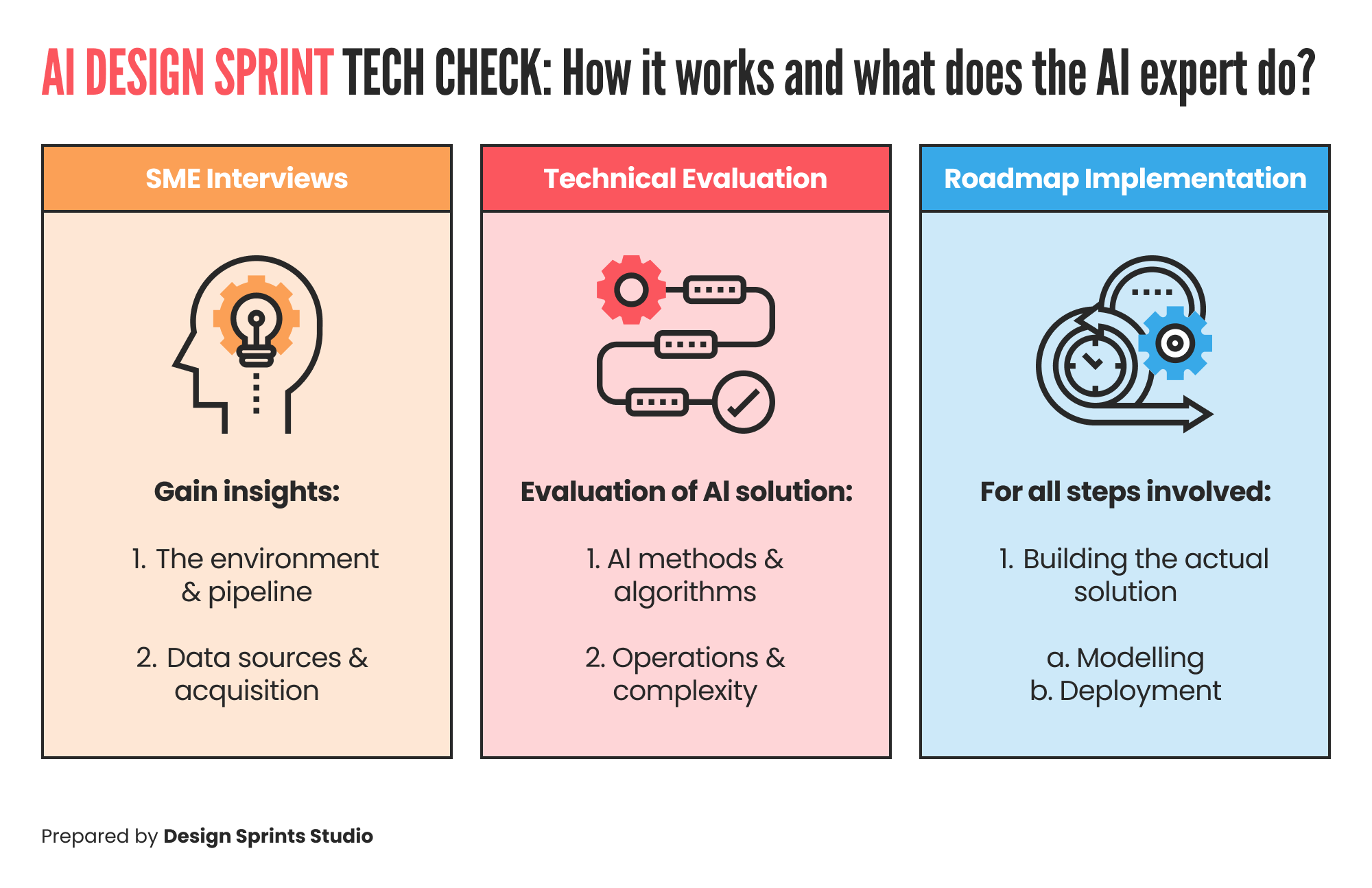 AI DESIGN SPRINT TECH CHECK: How it works and what does the AI expert do?

SME Interviews

Gain insights:

1. The environment & pipeline

2. Data sources & acquisition

Technical Evaluation

Evaluation of AI solution:

1. AI methods & algorithms

2. Operations & complexity

Roadmap Implementation

For all steps involved:

1. Building the actual solution

a. Modelling
b. Deployment

Prepared by Design Sprints Studio